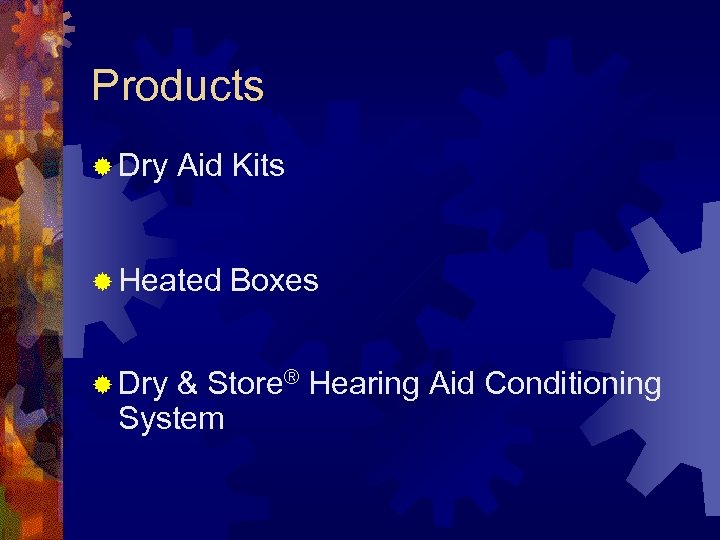 Products

Dry Aid Kits

Heated Boxes

Dry & Store® Hearing Aid Conditioning System